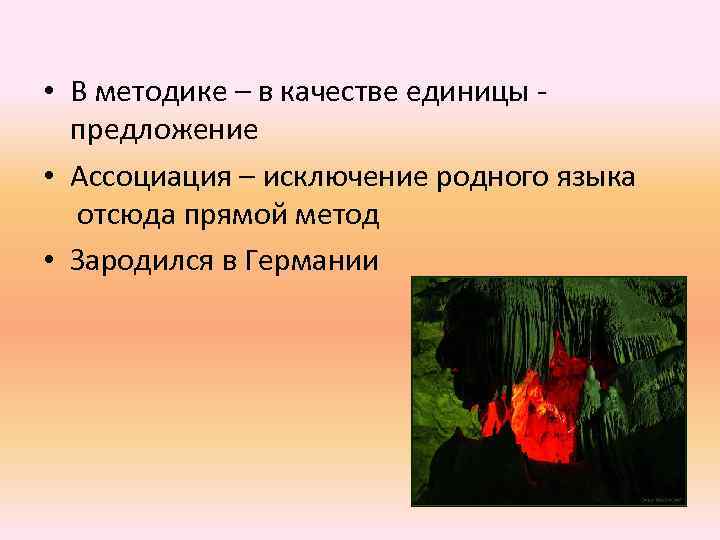 • В методике – в качестве единицы - предложение

• Ассоциация – исключение родного языка отсюда прямой метод

• Зародился в Германии